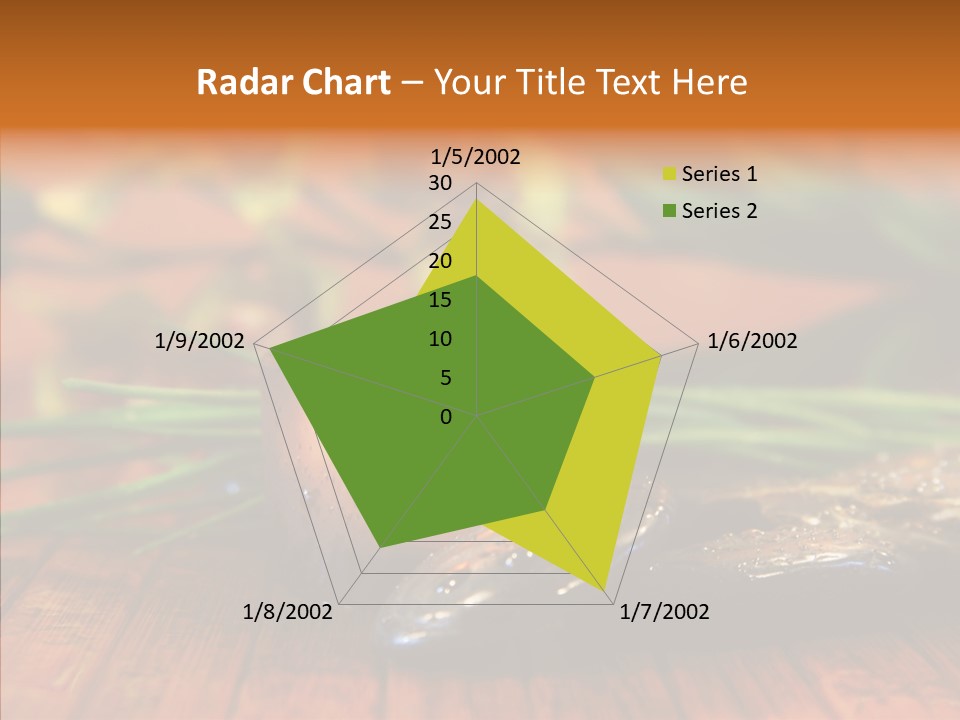 Radar Chart – Your Title Text Here

1/5/2002
30
25
20
15
10
5
0
1/6/2002
1/7/2002
1/8/2002
1/9/2002

Series 1
Series 2